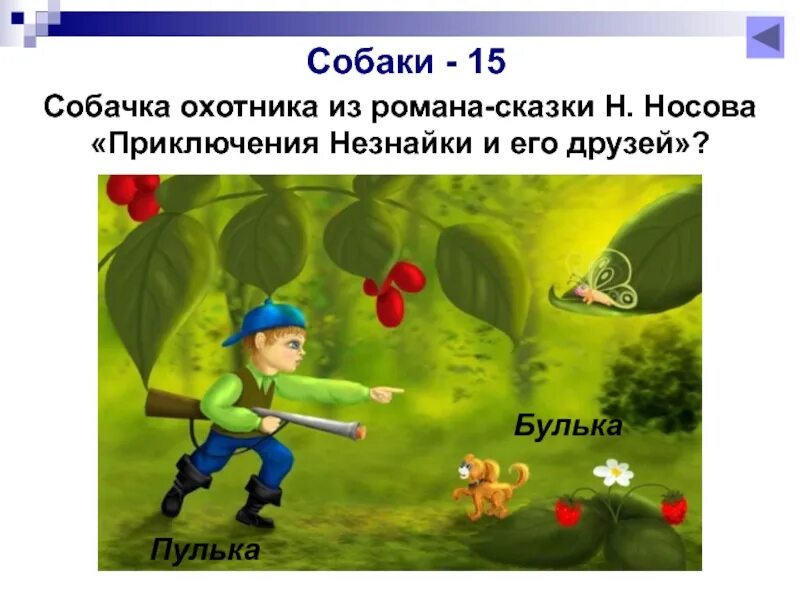 Собаки - 15

Собачка охотника из романа-сказки Н. Носова «Приключения Незнайки и его друзей»?

Булька

Пулька